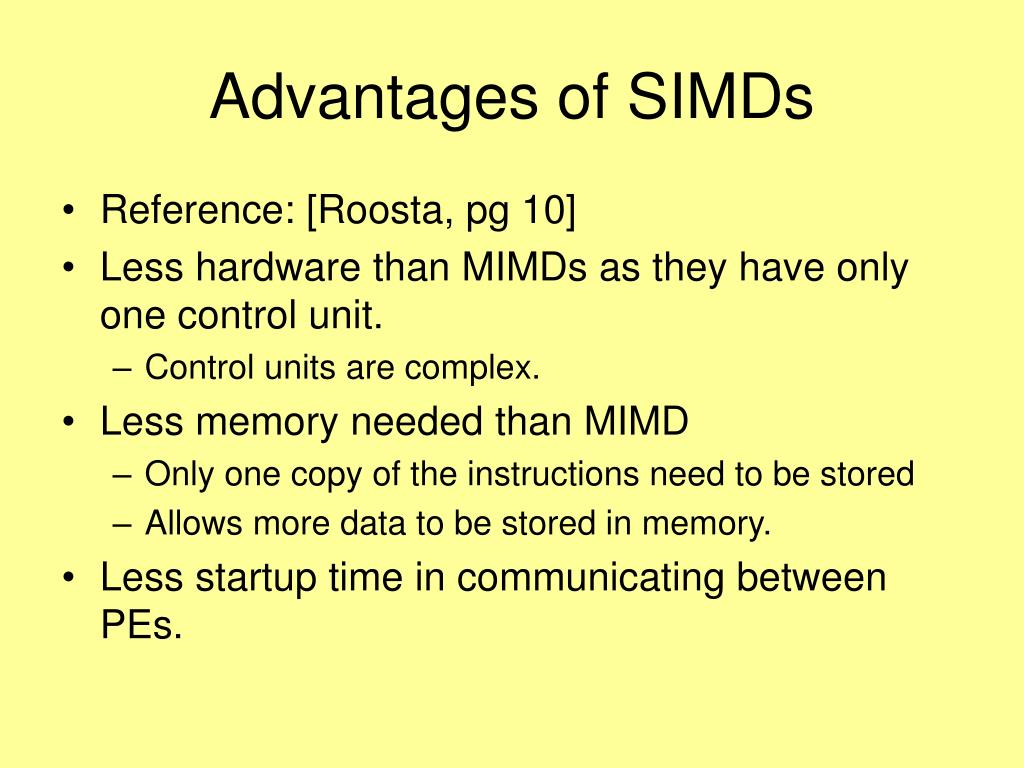 Advantages of SIMDs

• Reference: [Roosta, pg 10]
• Less hardware than MIMDs as they have only one control unit.
  – Control units are complex.
• Less memory needed than MIMD
  – Only one copy of the instructions need to be stored
  – Allows more data to be stored in memory.
• Less startup time in communicating between PEs.